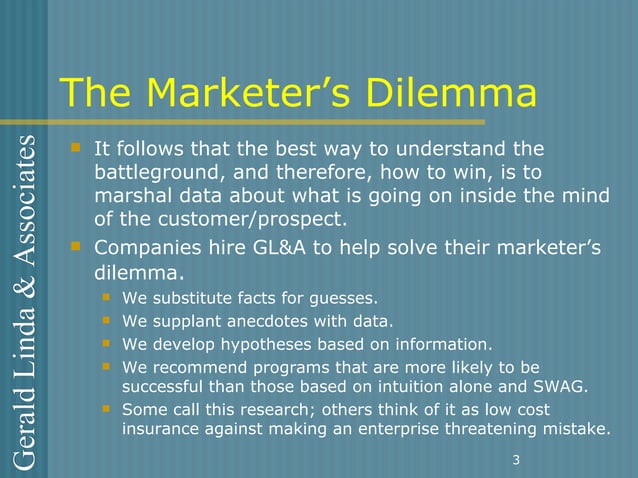 Gerald Linda & Associates

The Marketer's Dilemma

- It follows that the best way to understand the battleground, and therefore, how to win, is to marshal data about what is going on inside the mind of the customer/prospect.
- Companies hire GL&A to help solve their marketer's dilemma.
  - We substitute facts for guesses.
  - We supplant anecdotes with data.
  - We develop hypotheses based on information.
  - We recommend programs that are more likely to be successful than those based on intuition alone and SWAG.
  - Some call this research; others think of it as low cost insurance against making an enterprise threatening mistake.

3